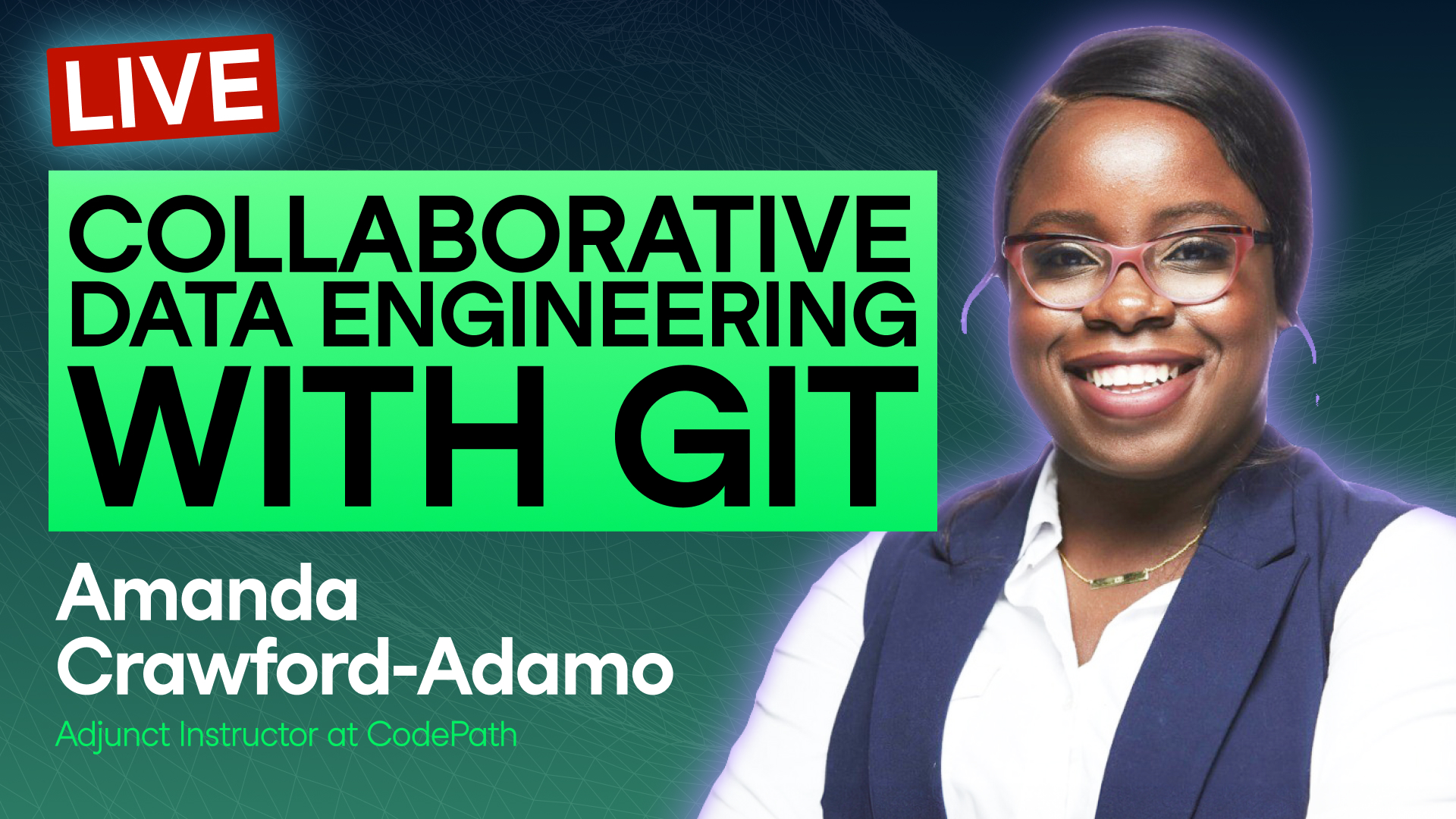 LIVE

COLLABORATIVE DATA ENGINEERING WITH GIT

Amanda Crawford-Adamo

Adjunct Instructor at CodePath